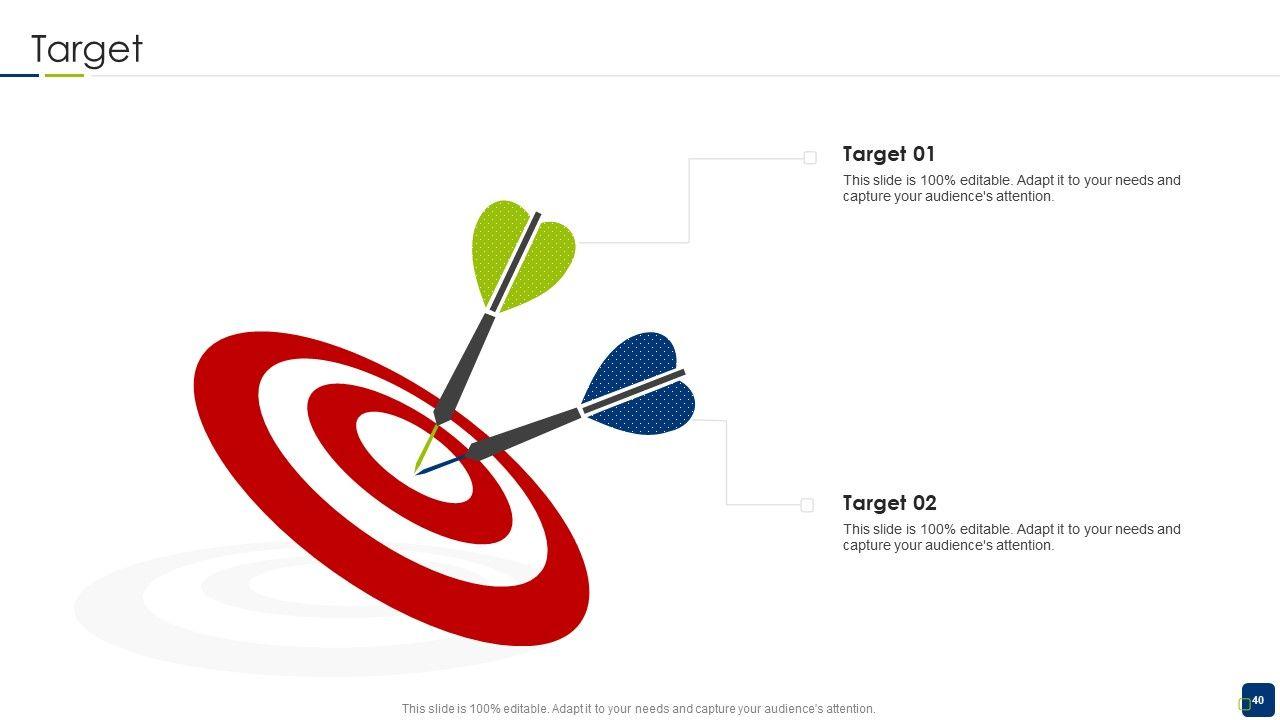 Target

Target 01

This slide is 100% editable. Adapt it to your needs and capture your audience's attention.

Target 02

This slide is 100% editable. Adapt it to your needs and capture your audience's attention.

This slide is 100% editable. Adapt it to your needs and capture your audience's attention.

40